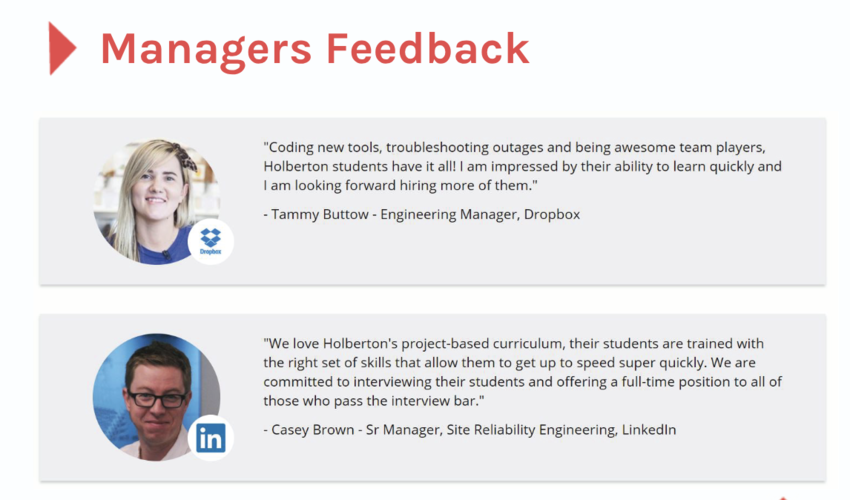 Managers Feedback

Dropbox

"Coding new tools, troubleshooting outages and being awesome team players, Holberton students have it all! I am impressed by their ability to learn quickly and I am looking forward hiring more of them."

- Tammy Buttow - Engineering Manager, Dropbox

in

"We love Holberton's project-based curriculum, their students are trained with the right set of skills that allow them to get up to speed super quickly. We are committed to interviewing their students and offering a full-time position to all of those who pass the interview bar."

- Casey Brown - Sr Manager, Site Reliability Engineering, LinkedIn